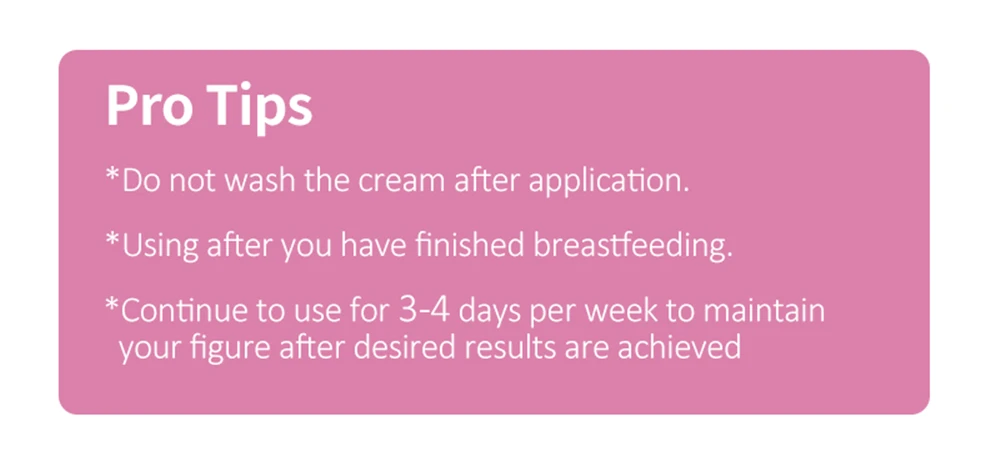 Pro Tips

*Do not wash the cream after application.

*Using after you have finished breastfeeding.

*Continue to use for 3-4 days per week to maintain your figure after desired results are achieved